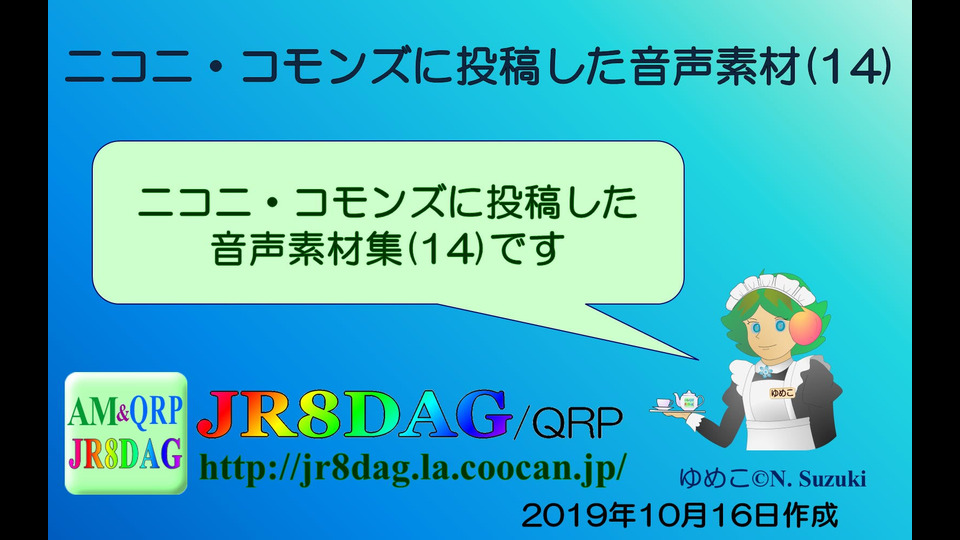 ニコニ・コモンズに投稿した音声素材(14)

ニコニ・コモンズに投稿した音声素材集(14)です

AM&QRP
JR8DAG

JR8DAG/QRP

http://jr8dag.la.coocan.jp/

ゆめこ

ゆめこ©N. Suzuki

2019年10月16日作成